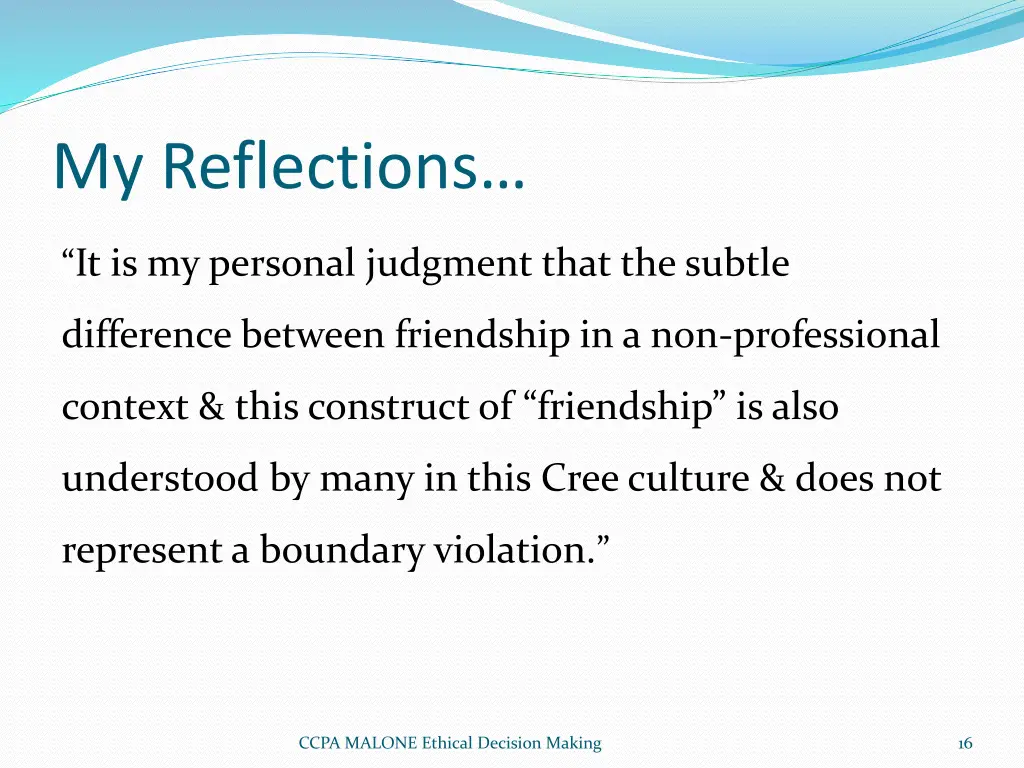 My Reflections…

“It is my personal judgment that the subtle difference between friendship in a non-professional context & this construct of “friendship” is also understood by many in this Cree culture & does not represent a boundary violation.”

CCPA MALONE Ethical Decision Making

16